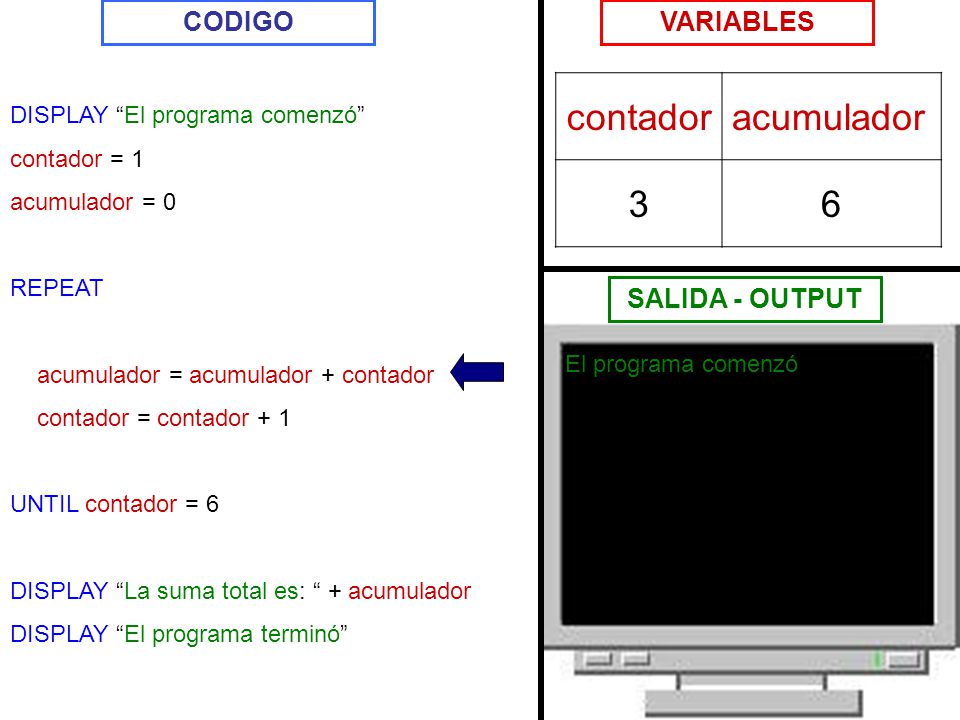 CODIGO

DISPLAY “El programa comenzó”

contador = 1

acumulador = 0

REPEAT

acumulador = acumulador + contador

contador = contador + 1

UNTIL contador = 6

DISPLAY “La suma total es: “ + acumulador

DISPLAY “El programa terminó”

VARIABLES

| contador | acumulador |
|---|---|
| 3 | 6 |

SALIDA - OUTPUT

El programa comenzó